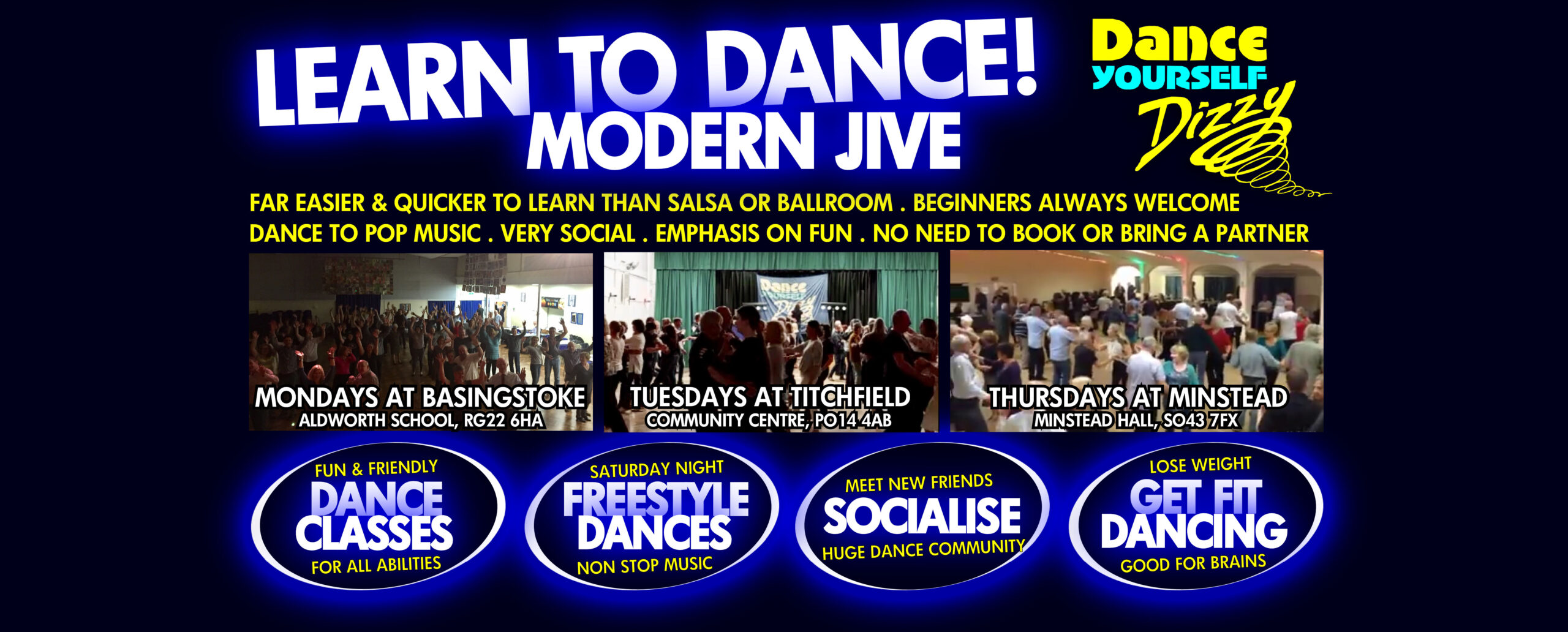 LEARN TO DANCE!
MODERN JIVE

Dance YOURSELF Dizzy

FAR EASIER & QUICKER TO LEARN THAN SALSA OR BALLROOM . BEGINNERS ALWAYS WELCOME
DANCE TO POP MUSIC . VERY SOCIAL . EMPHASIS ON FUN . NO NEED TO BOOK OR BRING A PARTNER

MONDAYS AT BASINGSTOKE
. ALDWORTH SCHOOL, RG22 6HA

Dance YOURSELF Dizzy

TUESDAYS AT TITCHFIELD
COMMUNITY CENTRE, PO14 4AB

THURSDAYS AT MINSTEAD
MINSTEAD HALL, SO43 7FX

FUN & FRIENDLY
DANCE CLASSES
FOR ALL ABILITIES

SATURDAY NIGHT
FREESTYLE DANCES
NON STOP MUSIC

MEET NEW FRIENDS
SOCIALISE
HUGE DANCE COMMUNITY

LOSE WEIGHT
GET FIT DANCING
GOOD FOR BRAINS